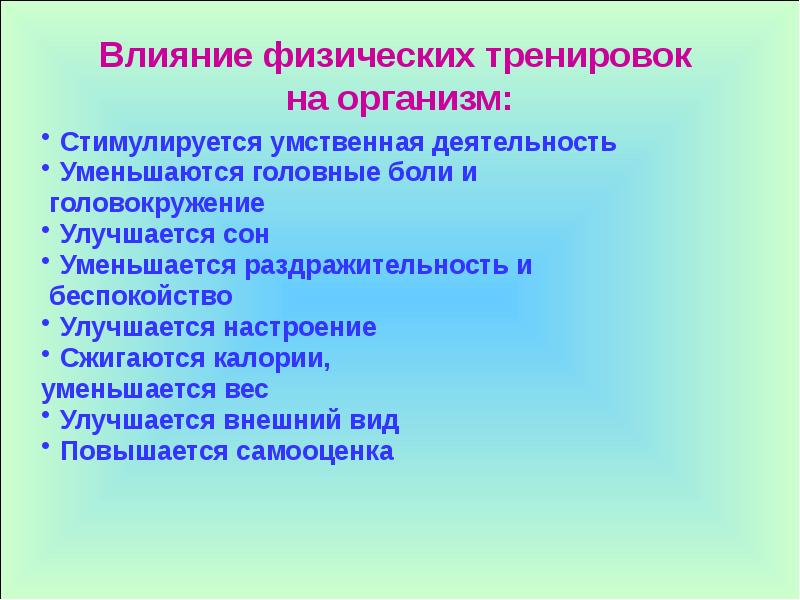 Влияние физических тренировок на организм:

• Стимулируется умственная деятельность
• Уменьшаются головные боли и головокружение
• Улучшается сон
• Уменьшается раздражительность и беспокойство
• Улучшается настроение
• Сжигаются калории, уменьшается вес
• Улучшается внешний вид
• Повышается самооценка